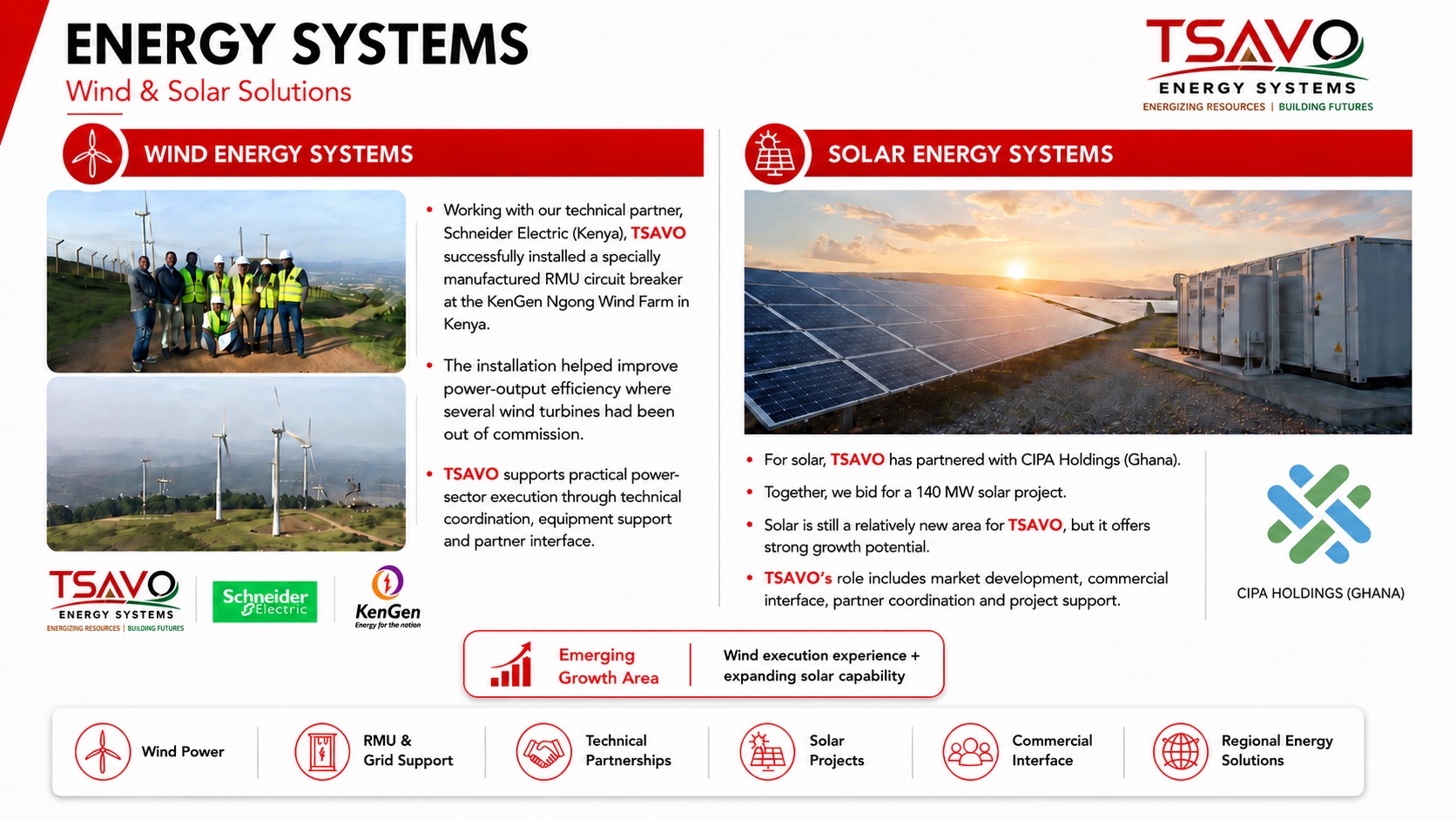 ENERGY SYSTEMS
Wind & Solar Solutions

TSAVO
ENERGY SYSTEMS
ENERGIZING RESOURCES | BUILDING FUTURES

WIND ENERGY SYSTEMS

• Working with our technical partner, Schneider Electric (Kenya), TSAVO successfully installed a specially manufactured RMU circuit breaker at the KenGen Ngong Wind Farm in Kenya.

• The installation helped improve power-output efficiency where several wind turbines had been out of commission.

• TSAVO supports practical power-sector execution through technical coordination, equipment support and partner interface.

TSAVO
ENERGY SYSTEMS
ENERGIZING RESOURCES | BUILDING FUTURES

Schneider Electric

KenGen
Energy for the nation

SOLAR ENERGY SYSTEMS

• For solar, TSAVO has partnered with CIPA Holdings (Ghana).

• Together, we bid for a 140 MW solar project.

• Solar is still a relatively new area for TSAVO, but it offers strong growth potential.

• TSAVO's role includes market development, commercial interface, partner coordination and project support.

CIPA HOLDINGS (GHANA)

Emerging Growth Area

Wind execution experience + expanding solar capability

Wind Power

RMU & Grid Support

Technical Partnerships

Solar Projects

Commercial Interface

Regional Energy Solutions